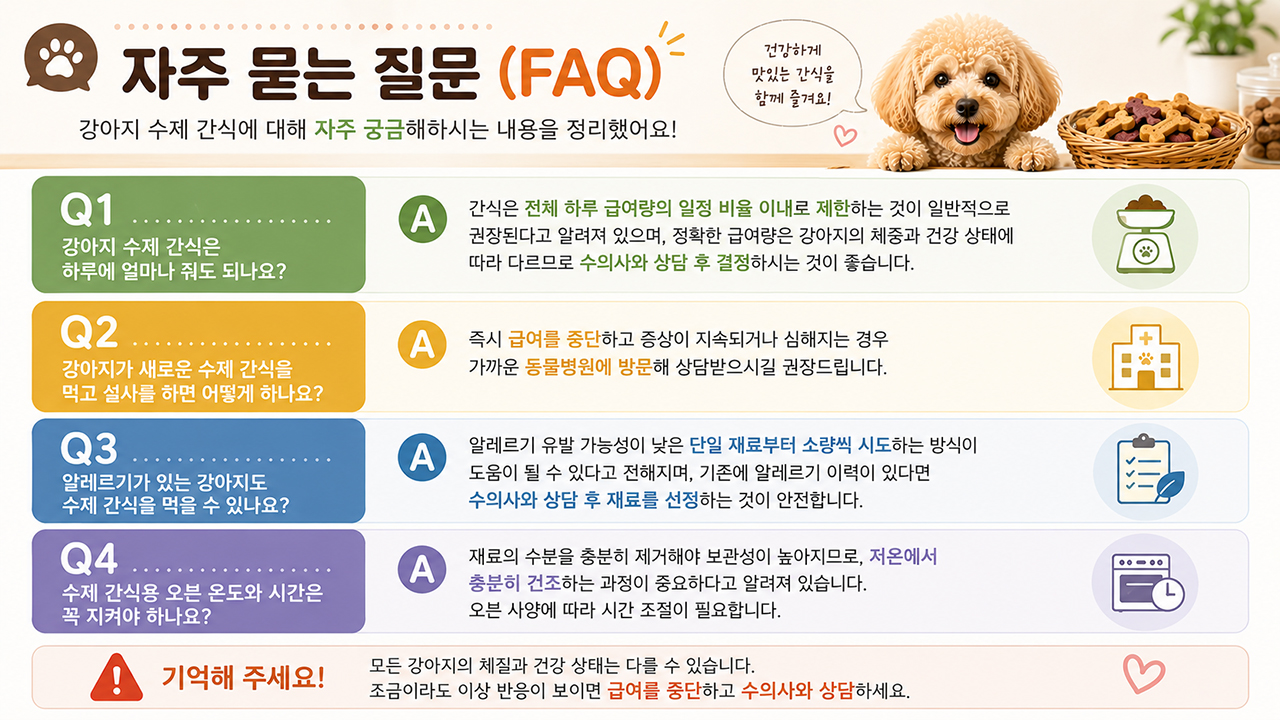 자주 묻는 질문 (FAQ)

강아지 수제 간식에 대해 자주 궁금해하시는 내용을 정리했어요!

건강하게 맛있는 간식을 함께 즐겨요!

Q1
강아지 수제 간식은 하루에 얼마나 줘도 되나요?

A
간식은 전체 하루 급여량의 일정 비율 이내로 제한하는 것이 일반적으로 권장된다고 알려져 있으며, 정확한 급여량은 강아지의 체중과 건강 상태에 따라 다르므로 수의사와 상담 후 결정하시는 것이 좋습니다.

Q2
강아지가 새로운 수제 간식을 먹고 설사를 하면 어떻게 하나요?

A
즉시 급여를 중단하고 증상이 지속되거나 심해지는 경우 가까운 동물병원에 방문해 상담받으시길 권장드립니다.

Q3
알레르기가 있는 강아지도 수제 간식을 먹을 수 있나요?

A
알레르기 유발 가능성이 낮은 단일 재료부터 소량씩 시도하는 방식이 도움이 될 수 있다고 전해지며, 기존에 알레르기 이력이 있다면 수의사와 상담 후 재료를 선정하는 것이 안전합니다.

Q4
수제 간식용 오븐 온도와 시간은 꼭 지켜야 하나요?

A
재료의 수분을 충분히 제거해야 보관성이 높아지므로, 저온에서 충분히 건조하는 과정이 중요하다고 알려져 있습니다. 오븐 사양에 따라 시간 조절이 필요합니다.

기억해 주세요!
모든 강아지의 체질과 건강 상태는 다를 수 있습니다.
조금이라도 이상 반응이 보이면 급여를 중단하고 수의사와 상담하세요.